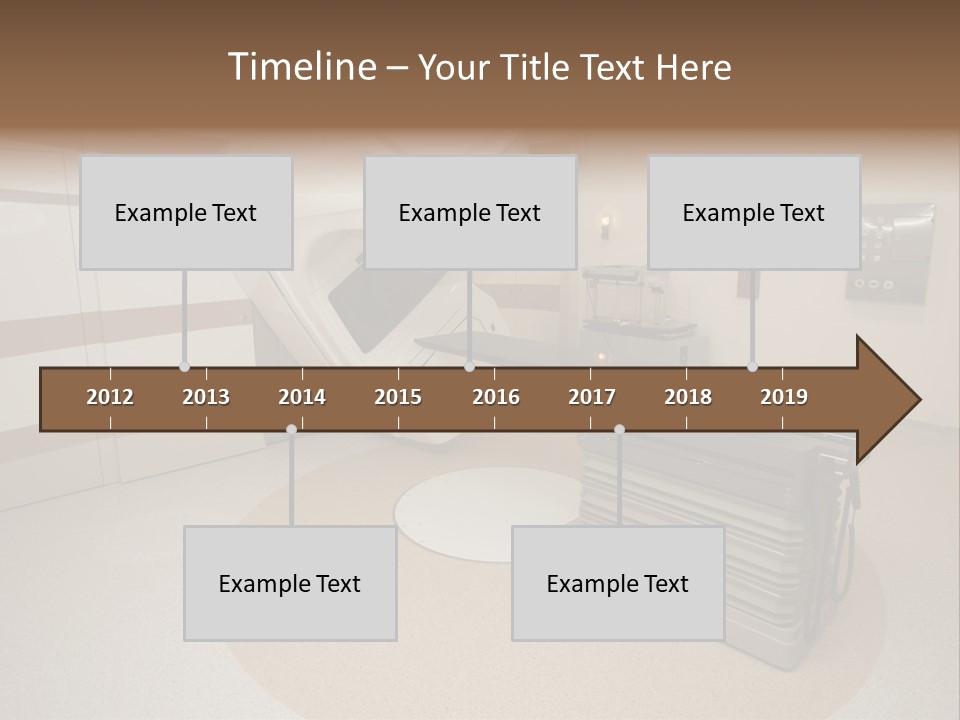 Timeline – Your Title Text Here

Example Text

Example Text

Example Text

2012 2013 2014 2015 2016 2017 2018 2019

Example Text

Example Text